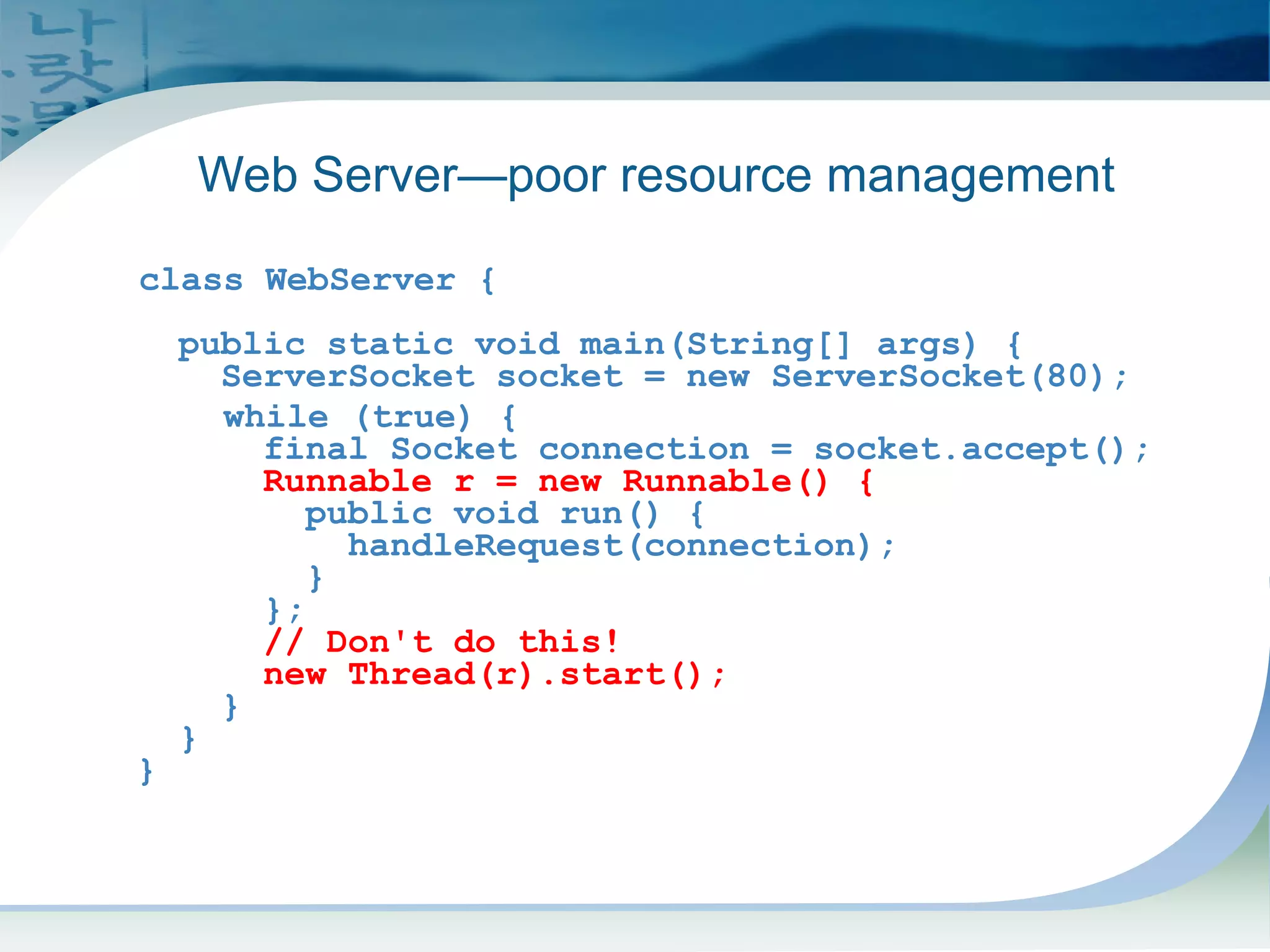 Web Server—poor resource management

class WebServer {

  public static void main(String[] args) {
    ServerSocket socket = new ServerSocket(80);
    while (true) {
      final Socket connection = socket.accept();
      Runnable r = new Runnable() {
        public void run() {
          handleRequest(connection);
        }
      };
      // Don't do this!
      new Thread(r).start();
    }
  }
}